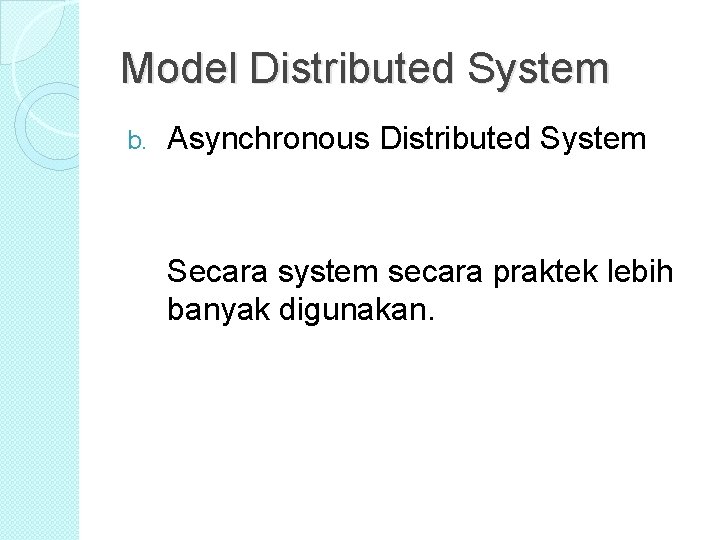 Model Distributed System

b. Asynchronous Distributed System

Secara system secara praktek lebih banyak digunakan.